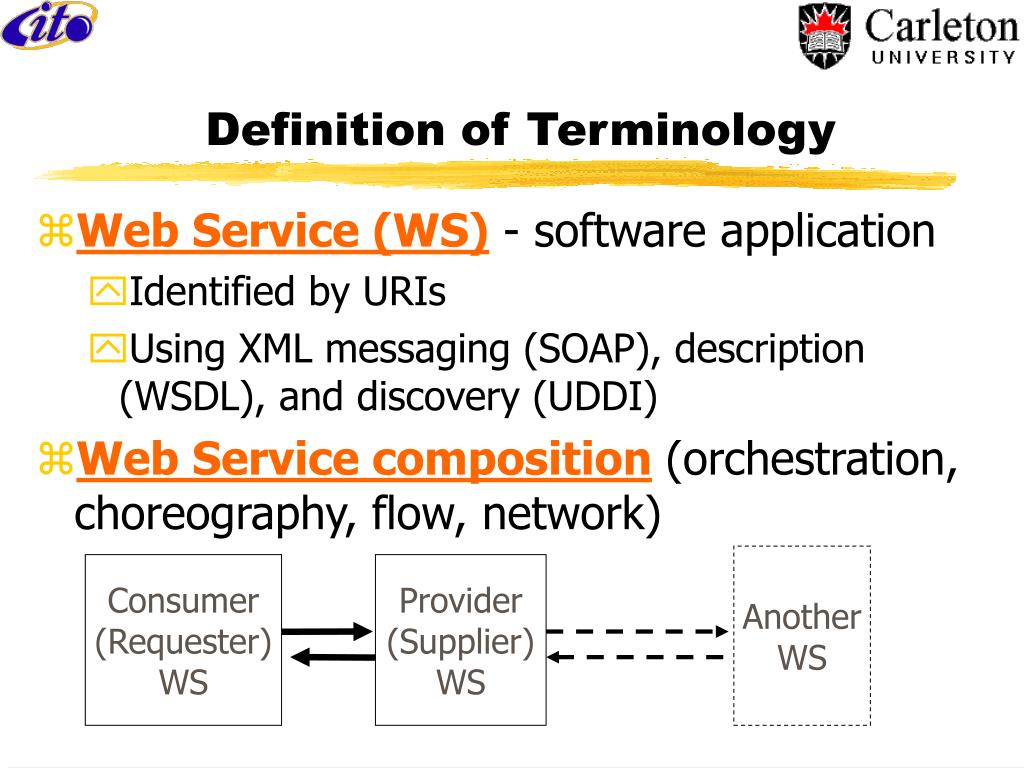 cito

Carleton
UNIVERSITY

Definition of Terminology

Web Service (WS) - software application

Identified by URIs

Using XML messaging (SOAP), description (WSDL), and discovery (UDDI)

Web Service composition (orchestration, choreography, flow, network)

Consumer (Requester) WS

Provider (Supplier) WS

Another WS